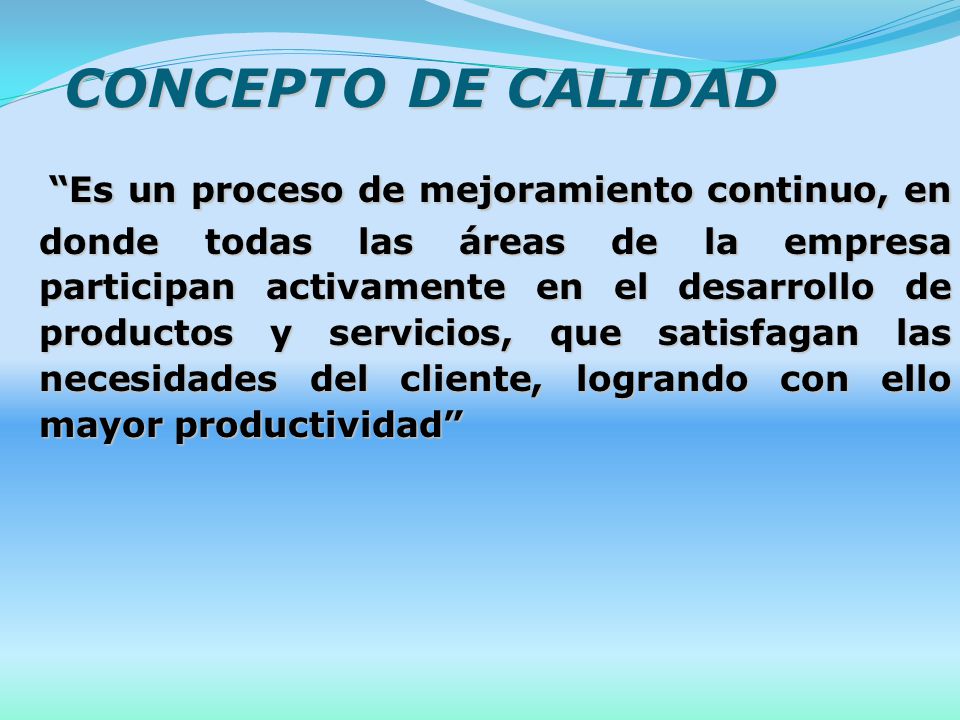 CONCEPTO DE CALIDAD

“Es un proceso de mejoramiento continuo, en donde todas las áreas de la empresa participan activamente en el desarrollo de productos y servicios, que satisfagan las necesidades del cliente, logrando con ello mayor productividad”